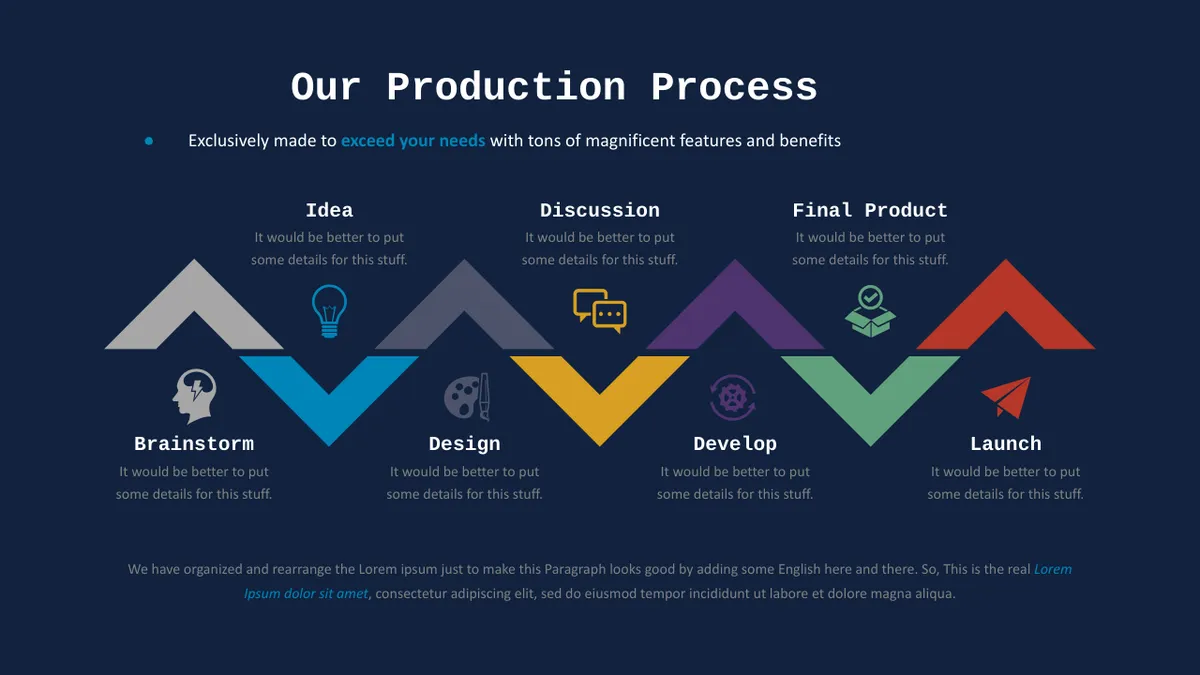 Our Production Process

Exclusively made to exceed your needs with tons of magnificent features and benefits

Idea
It would be better to put some details for this stuff.

Discussion
It would be better to put some details for this stuff.

Final Product
It would be better to put some details for this stuff.

Brainstorm
It would be better to put some details for this stuff.

Design
It would be better to put some details for this stuff.

Develop
It would be better to put some details for this stuff.

Launch
It would be better to put some details for this stuff.

We have organized and rearrange the Lorem ipsum just to make this Paragraph looks good by adding some English here and there. So, This is the real Lorem Ipsum dolor sit amet, consectetur adipiscing elit, sed do eiusmod tempor incididunt ut labore et dolore magna aliqua.